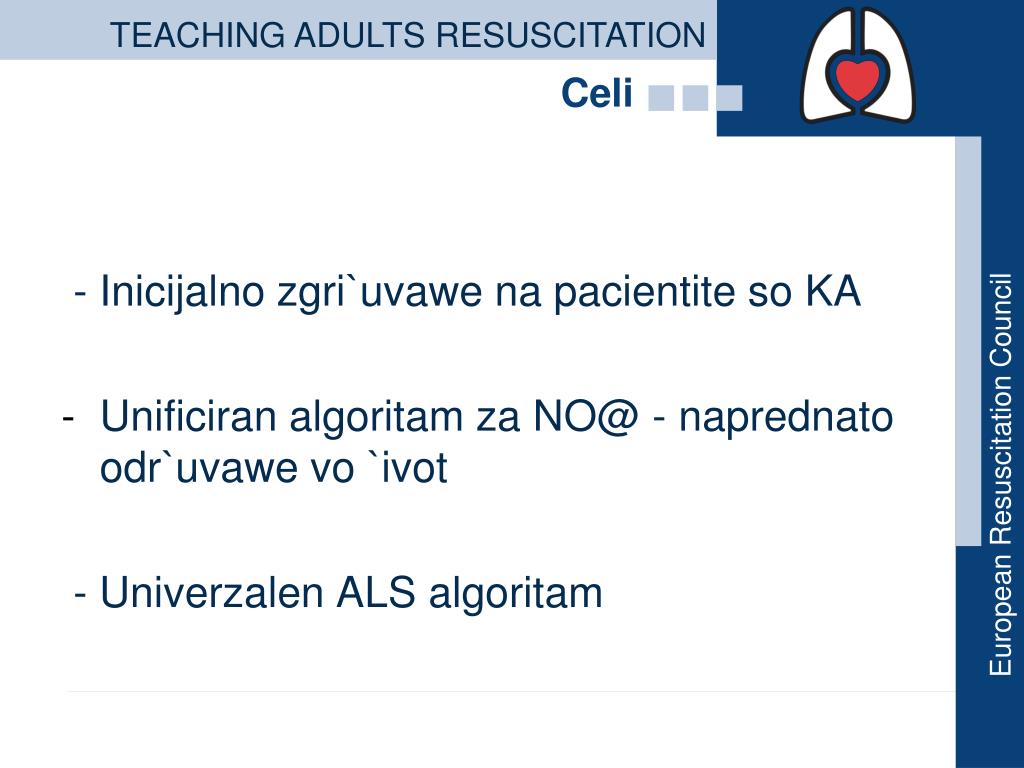 TEACHING ADULTS RESUSCITATION

Celi

- Inicijalno zgri`uvawe na pacientite so KA

- Unificiran algoritam za NO@ - naprednato odr`uvawe vo `ivot

- Univerzalen ALS algoritam

European Resuscitation Council